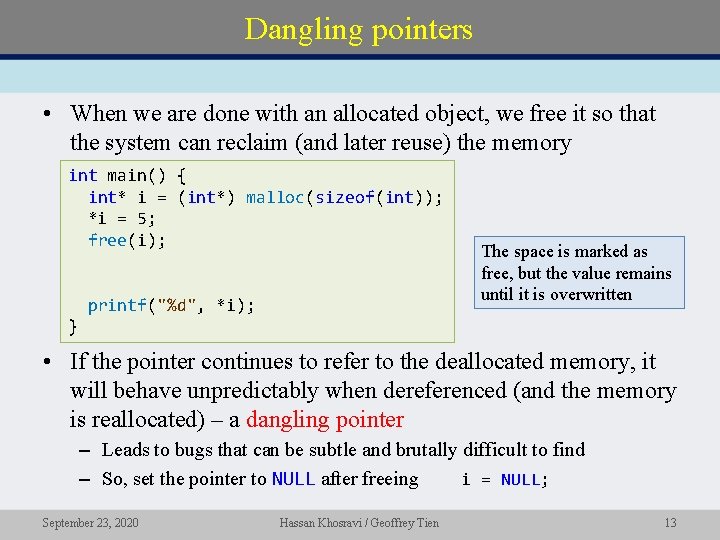 Dangling pointers

• When we are done with an allocated object, we free it so that the system can reclaim (and later reuse) the memory

int main() {
  int* i = (int*) malloc(sizeof(int));
  *i = 5;
  free(i);


  printf("%d", *i);
}

The space is marked as free, but the value remains until it is overwritten

• If the pointer continues to refer to the deallocated memory, it will behave unpredictably when dereferenced (and the memory is reallocated) – a dangling pointer

– Leads to bugs that can be subtle and brutally difficult to find

– So, set the pointer to NULL after freeing     i = NULL;

September 23, 2020     Hassan Khosravi / Geoffrey Tien     13